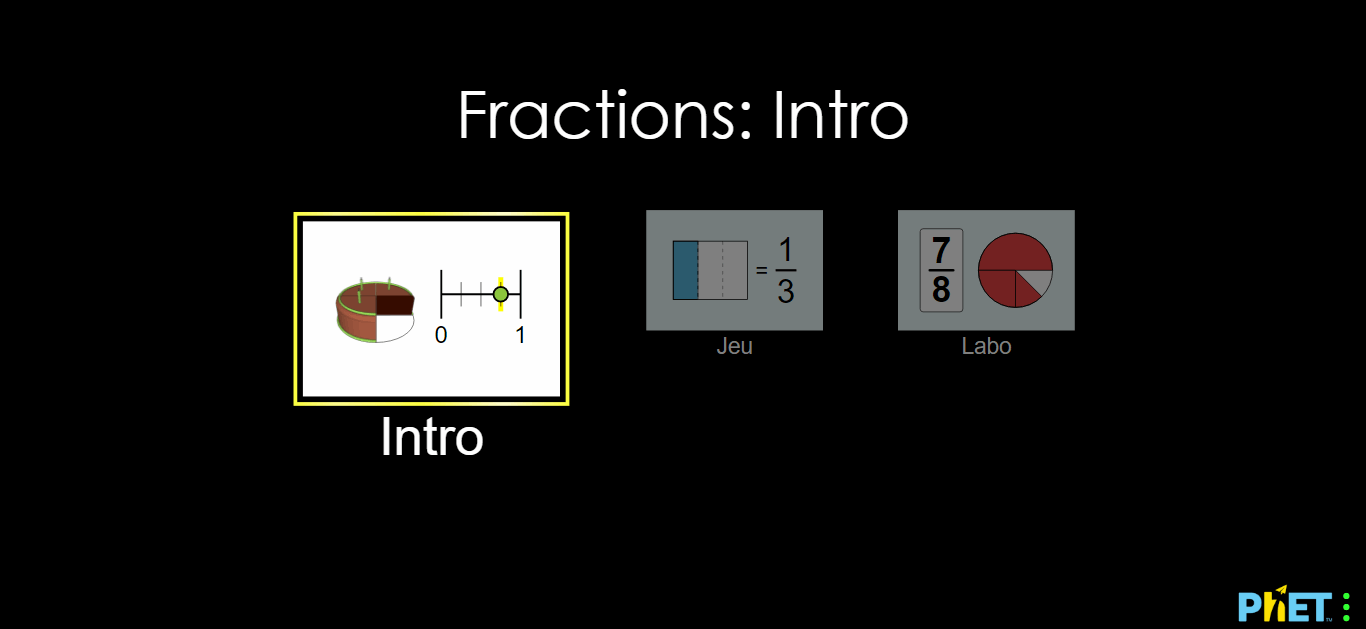 Fractions: Intro

0 1

Intro

$= \frac{1}{3}$

Jeu

$\frac{7}{8}$

Labo

PhET